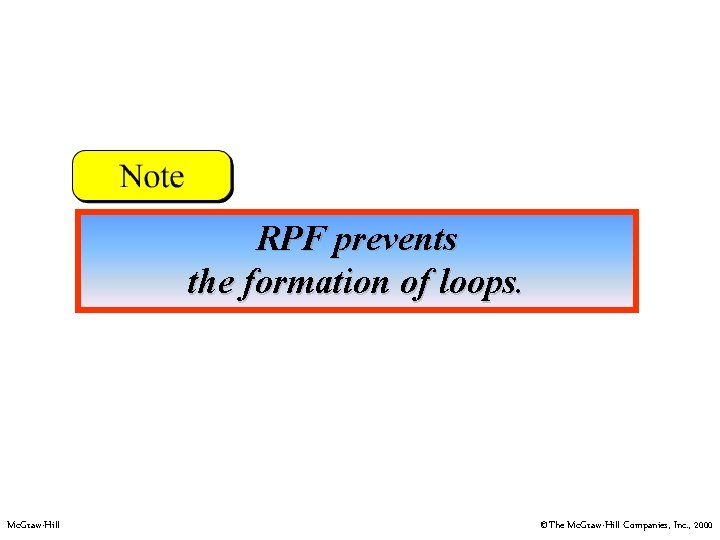 Note

RPF prevents the formation of loops.

McGraw-Hill

©The McGraw-Hill Companies, Inc., 2000